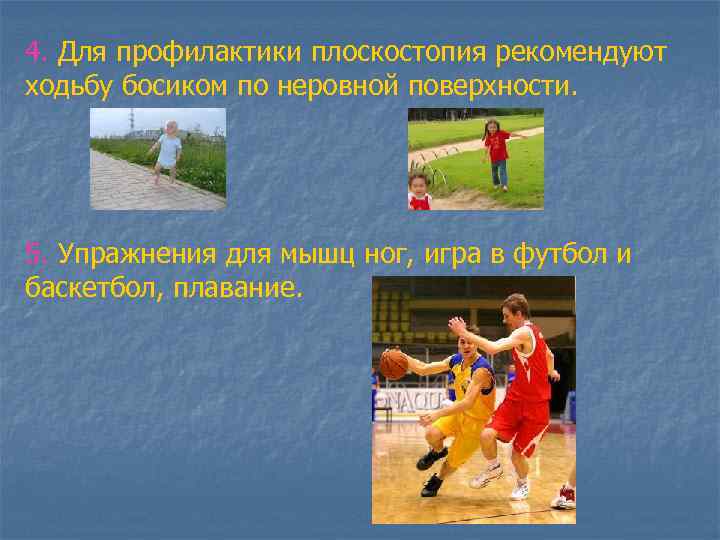 4. Для профилактики плоскостопия рекомендуют ходьбу босиком по неровной поверхности.

5. Упражнения для мышц ног, игра в футбол и баскетбол, плавание.